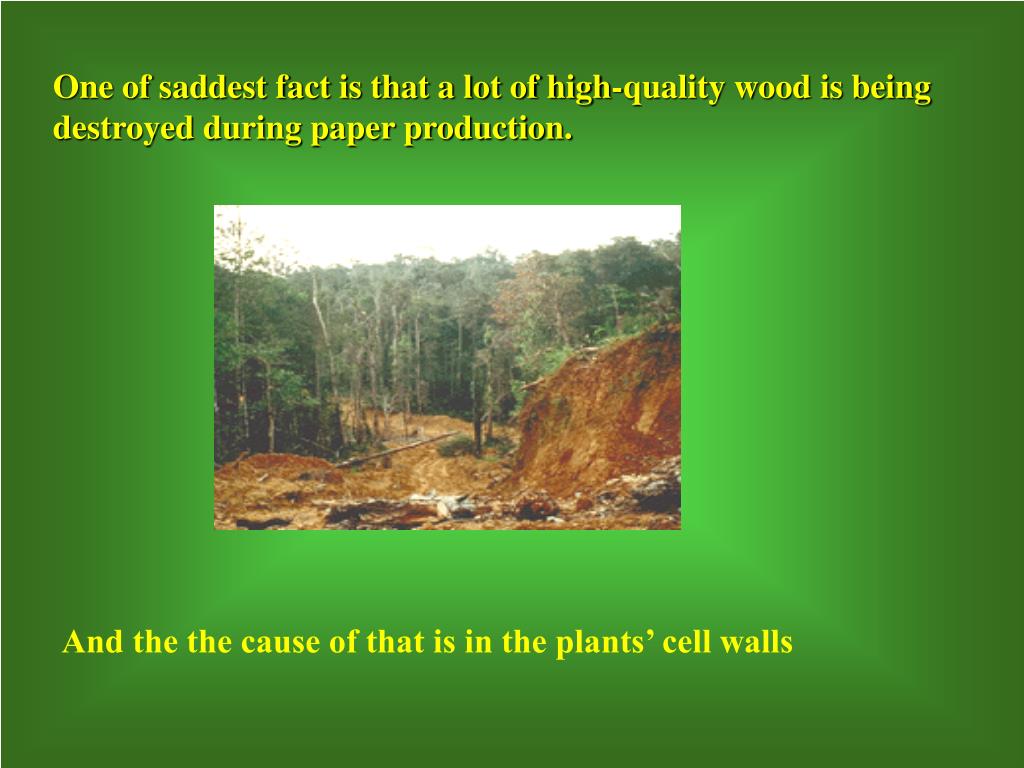 One of saddest fact is that a lot of high-quality wood is being destroyed during paper production.

And the the cause of that is in the plants’ cell walls